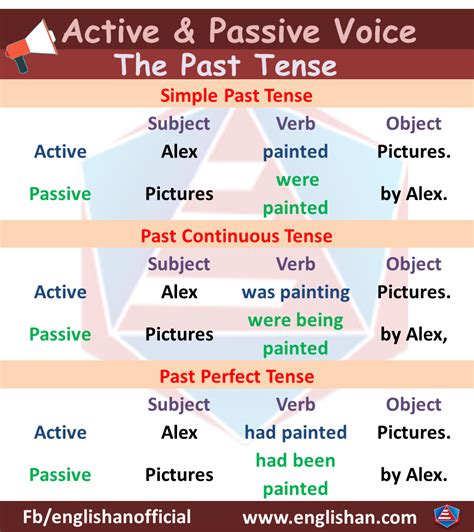 Active & Passive Voice
The Past Tense

Simple Past Tense

| | Subject | Verb | Object |
|---|---|---|---|
| Active | Alex | painted | Pictures. |
| Passive | Pictures | were painted | by Alex. |

Past Continuous Tense

| | Subject | Verb | Object |
|---|---|---|---|
| Active | Alex | was painting | Pictures. |
| Passive | Pictures | were being painted | by Alex, |

Past Perfect Tense

| | Subject | Verb | Object |
|---|---|---|---|
| Active | Alex | had painted | Pictures. |
| Passive | Pictures | had been painted | by Alex. |

Fb/englishanofficial www.englishan.com